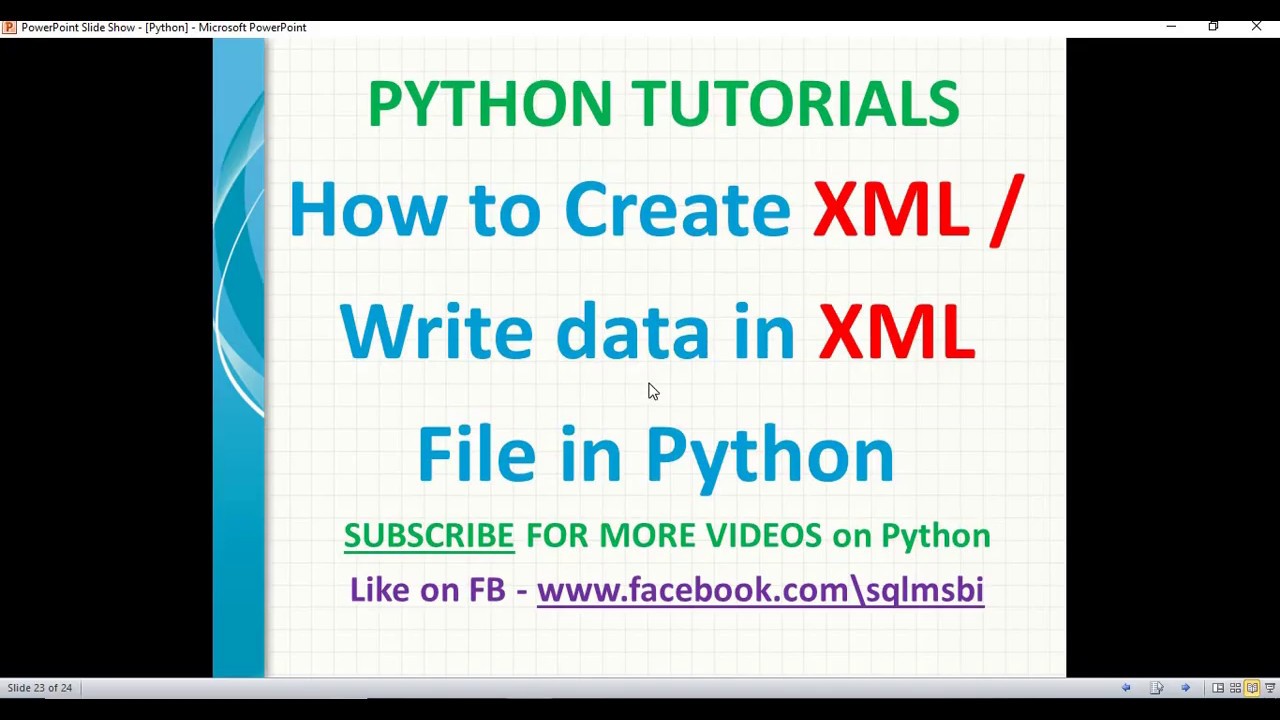 PowerPoint Slide Show - [Python] - Microsoft PowerPoint

PYTHON TUTORIALS

How to Create XML / Write data in XML File in Python

SUBSCRIBE FOR MORE VIDEOS on Python

Like on FB - www.facebook.com\sqlmsbi

Slide 23 of 24